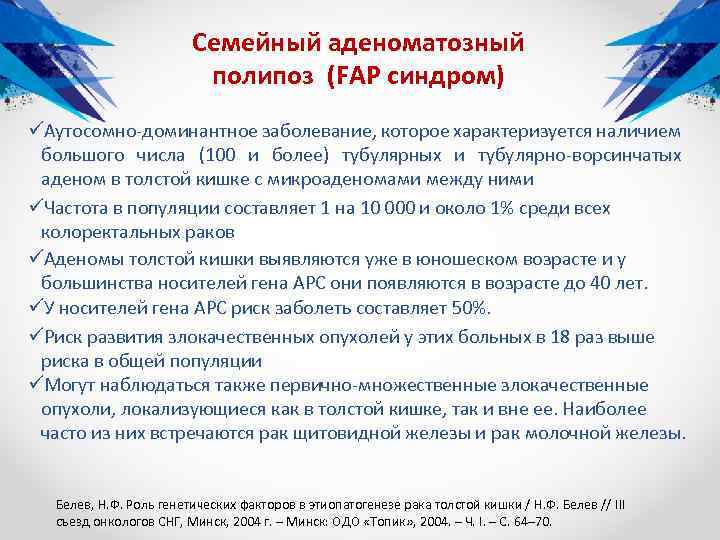 Семейный аденоматозный полипоз (FAP синдром)

✓Аутосомно-доминантное заболевание, которое характеризуется наличием большого числа (100 и более) тубулярных и тубулярно-ворсинчатых аденом в толстой кишке с микроаденомами между ними

✓Частота в популяции составляет 1 на 10 000 и около 1% среди всех колоректальных раков

✓Аденомы толстой кишки выявляются уже в юношеском возрасте и у большинства носителей гена APC они появляются в возрасте до 40 лет.

✓У носителей гена APC риск заболеть составляет 50%.

✓Риск развития злокачественных опухолей у этих больных в 18 раз выше риска в общей популяции

✓Могут наблюдаться также первично-множественные злокачественные опухоли, локализующиеся как в толстой кишке, так и вне ее. Наиболее часто из них встречаются рак щитовидной железы и рак молочной железы.

Белев, Н.Ф. Роль генетических факторов в этиопатогенезе рака толстой кишки / Н.Ф. Белев // III съезд онкологов СНГ, Минск, 2004 г. – Минск: ОДО «Топик», 2004. – Ч. I. – С. 64–70.